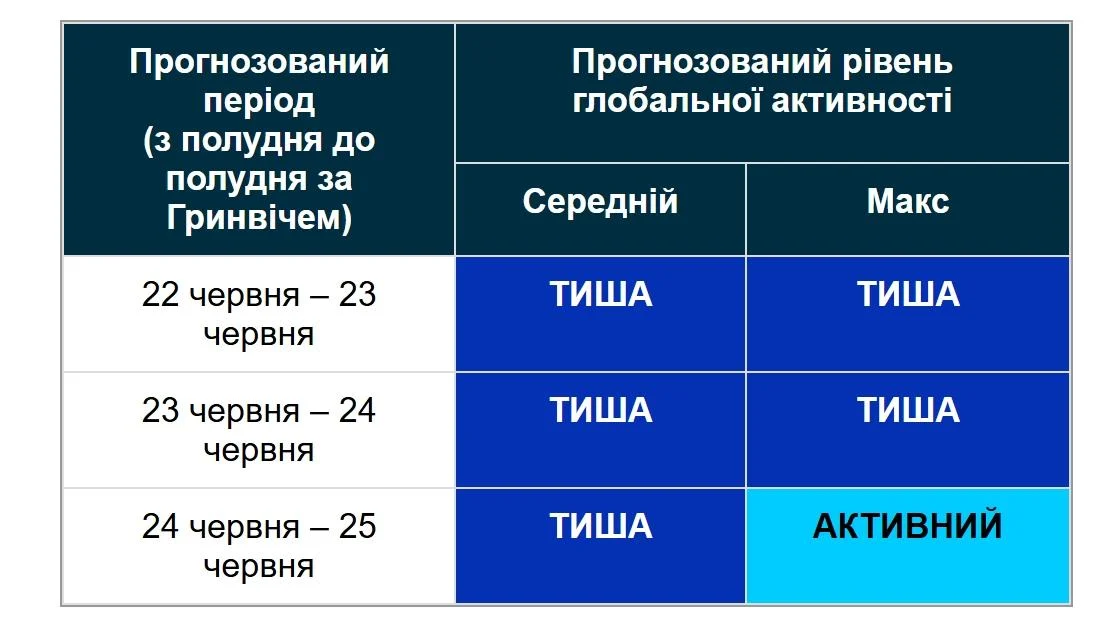 | Прогнозований період (з полудня до полудня за Гринвічем) | Прогнозований рівень глобальної активності | |
|---|---|---|
| | Середній | Макс |
| 22 червня – 23 червня | ТИША | ТИША |
| 23 червня – 24 червня | ТИША | ТИША |
| 24 червня – 25 червня | ТИША | АКТИВНИЙ |